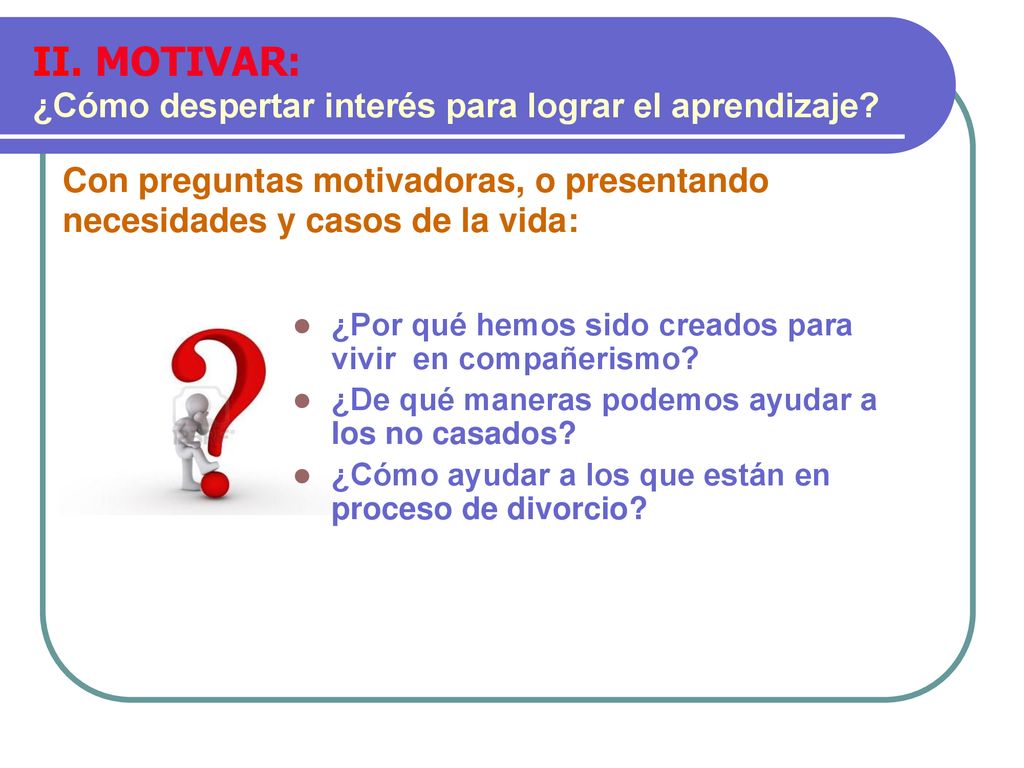 II. MOTIVAR:
¿Cómo despertar interés para lograr el aprendizaje?

Con preguntas motivadoras, o presentando necesidades y casos de la vida:

- ¿Por qué hemos sido creados para vivir en compañerismo?
- ¿De qué maneras podemos ayudar a los no casados?
- ¿Cómo ayudar a los que están en proceso de divorcio?